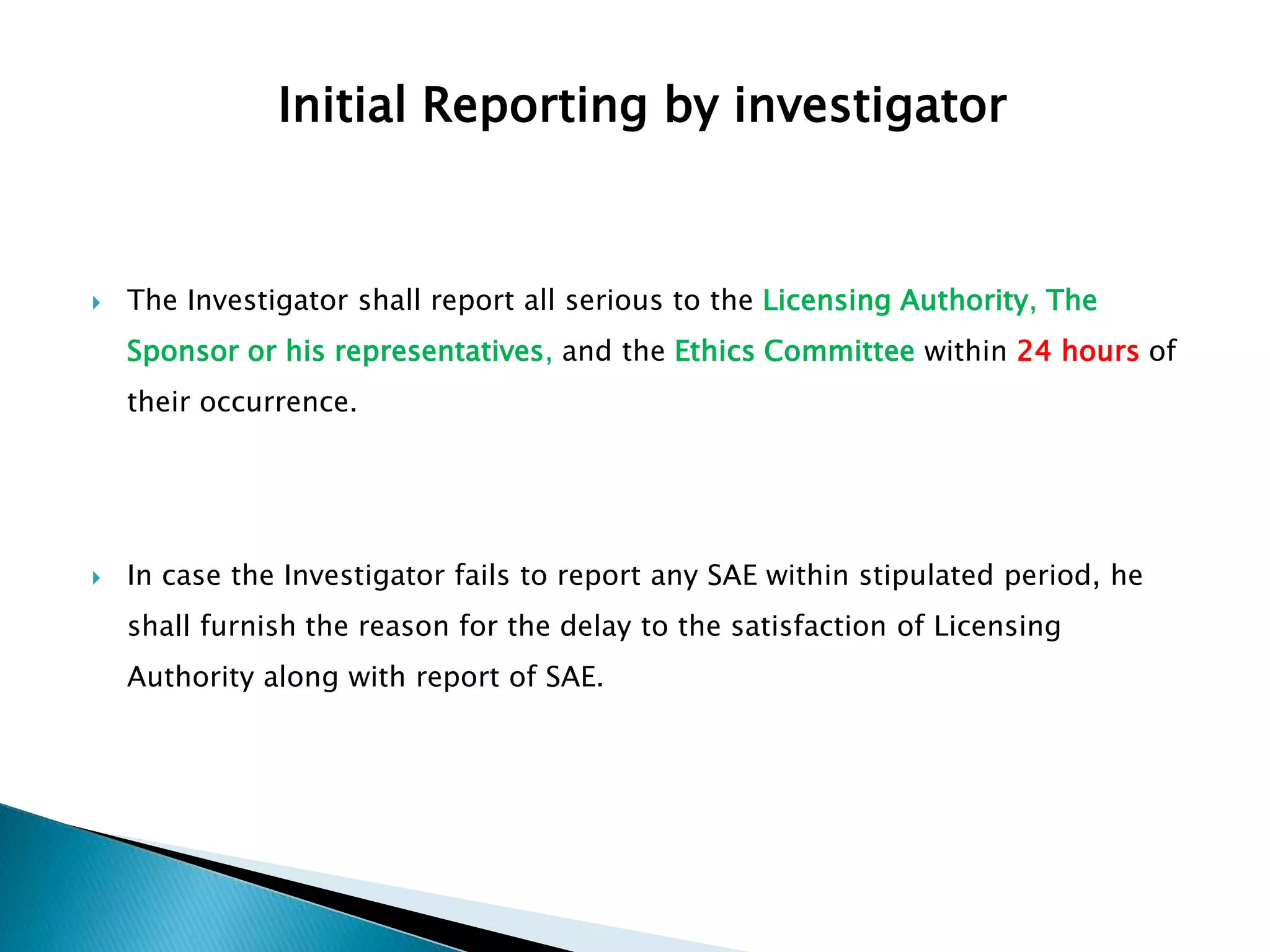 Initial Reporting by investigator

The Investigator shall report all serious to the Licensing Authority, The Sponsor or his representatives, and the Ethics Committee within 24 hours of their occurrence.

In case the Investigator fails to report any SAE within stipulated period, he shall furnish the reason for the delay to the satisfaction of Licensing Authority along with report of SAE.